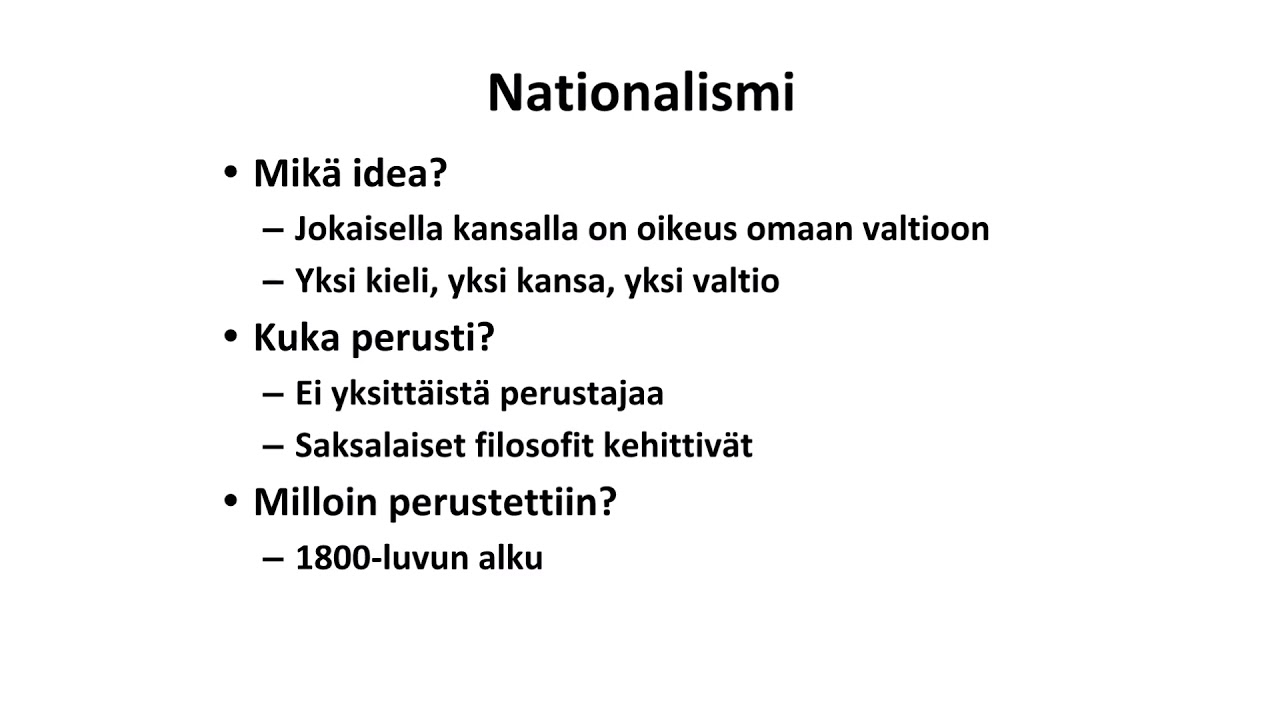 Nationalismi

• Mikä idea?
– Jokaisella kansalla on oikeus omaan valtioon
– Yksi kieli, yksi kansa, yksi valtio
• Kuka perusti?
– Ei yksittäistä perustajaa
– Saksalaiset filosofit kehittivät
• Milloin perustettiin?
– 1800-luvun alku